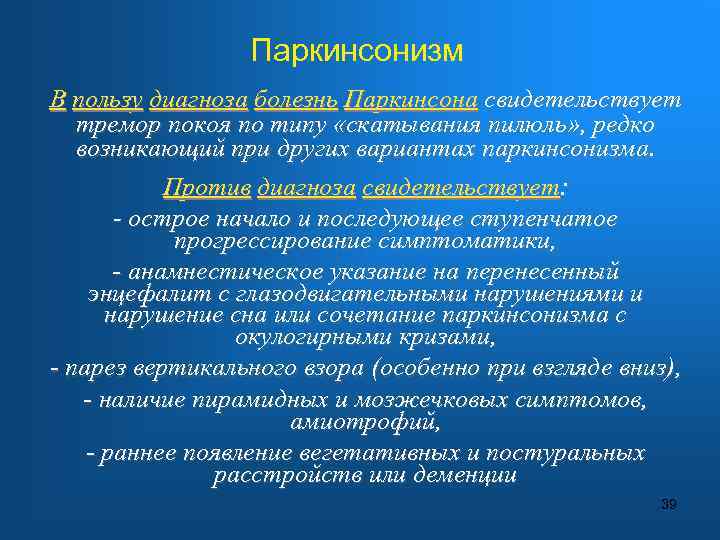 Паркинсонизм

В пользу диагноза болезнь Паркинсона свидетельствует тремор покоя по типу «скатывания пилюль», редко возникающий при других вариантах паркинсонизма.

Против диагноза свидетельствует:

- острое начало и последующее ступенчатое прогрессирование симптоматики,

- анамнестическое указание на перенесенный энцефалит с глазодвигательными нарушениями и нарушение сна или сочетание паркинсонизма с окулогирными кризами,

- парез вертикального взора (особенно при взгляде вниз),

- наличие пирамидных и мозжечковых симптомов, амиотрофий,

- раннее появление вегетативных и постуральных расстройств или деменции

39